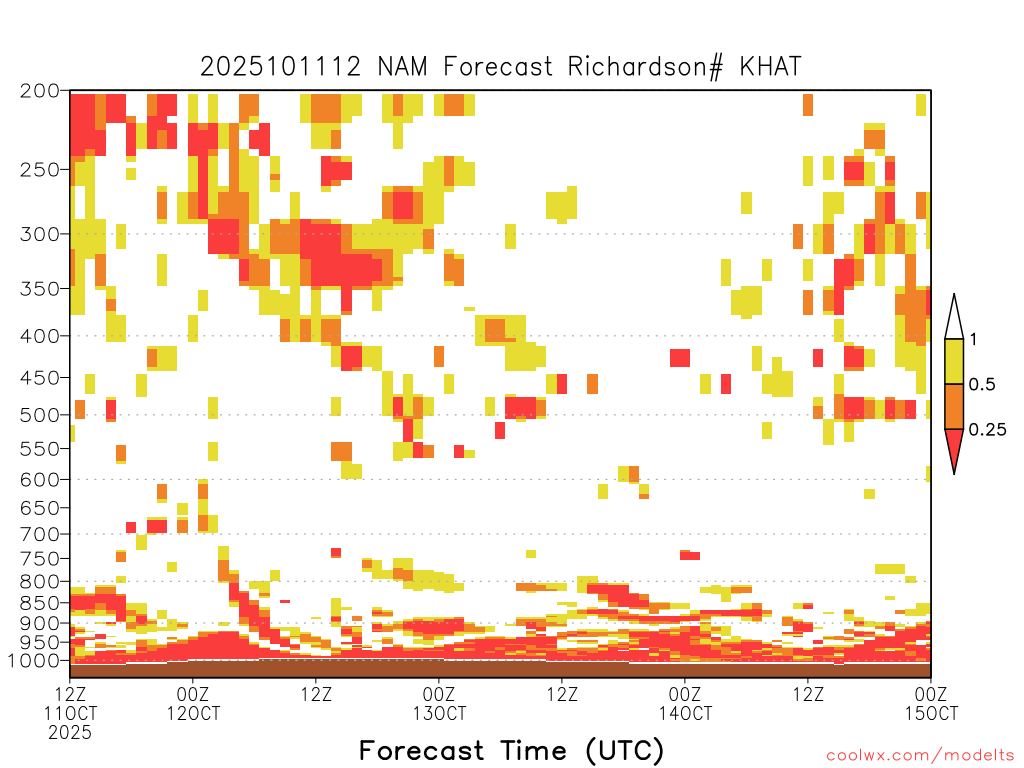 2025101112 NAM Forecast Richardson# KHAT

200
250
300
350
400
450
500
550
600
650
700
750
800
850
900
950
1000

1
0.5
0.25

12Z 11OCT 2025
00Z 12OCT
12Z
00Z 13OCT
12Z
00Z 14OCT
12Z
00Z 15OCT

Forecast Time (UTC)

coolwx.com/modelts